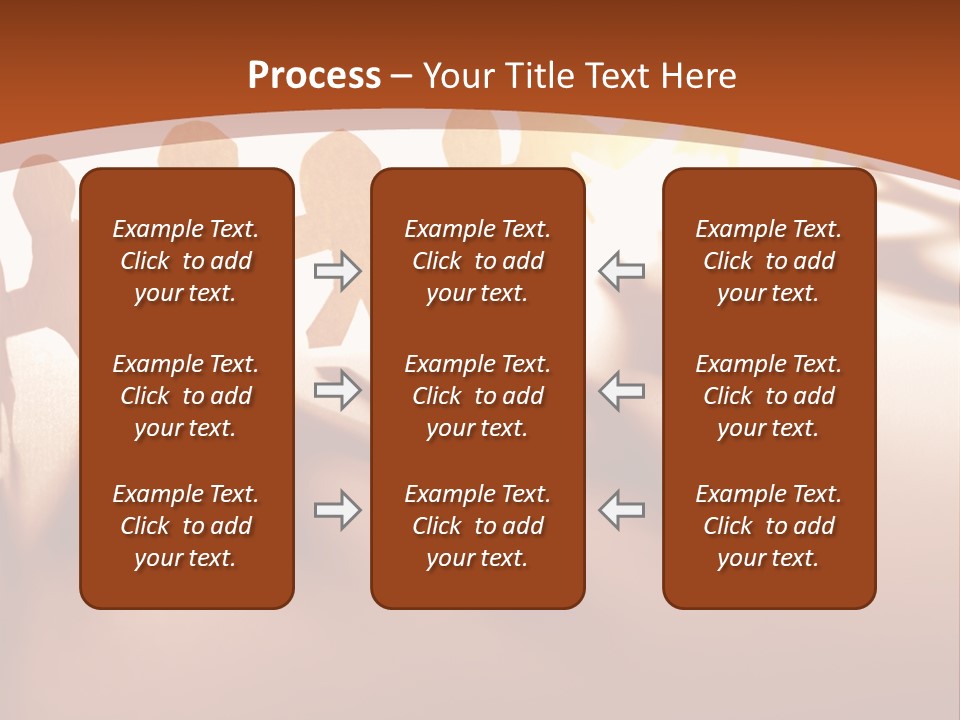 Process – Your Title Text Here

Example Text. Click to add your text.

Example Text. Click to add your text.

Example Text. Click to add your text.

Example Text. Click to add your text.

Example Text. Click to add your text.

Example Text. Click to add your text.

Example Text. Click to add your text.

Example Text. Click to add your text.

Example Text. Click to add your text.